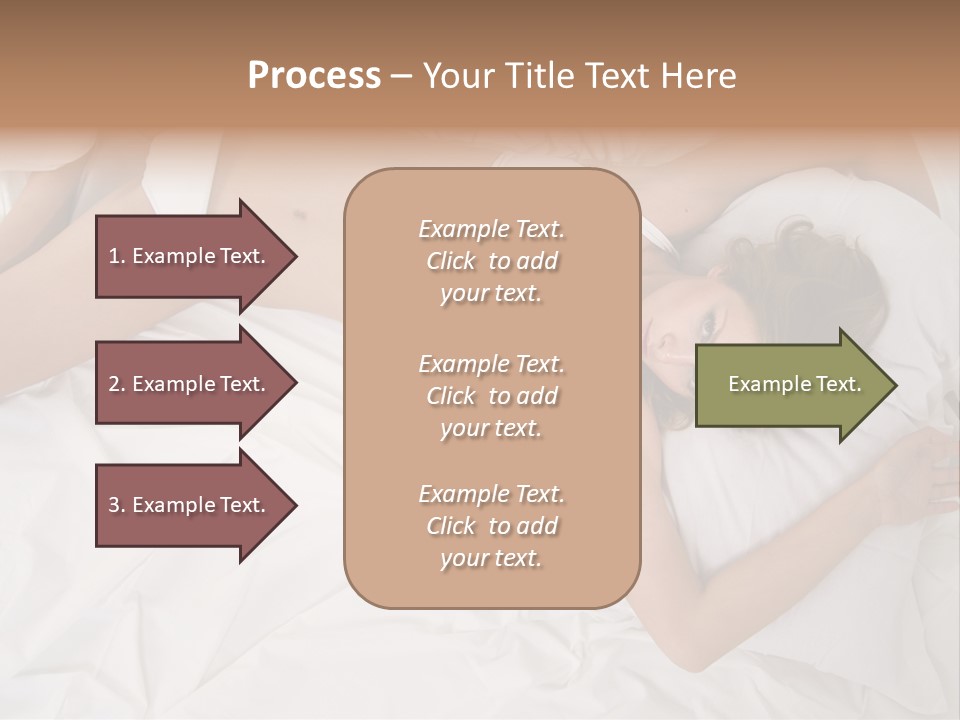 Process – Your Title Text Here

1. Example Text.

2. Example Text.

3. Example Text.

Example Text. Click to add your text.

Example Text. Click to add your text.

Example Text. Click to add your text.

Example Text.